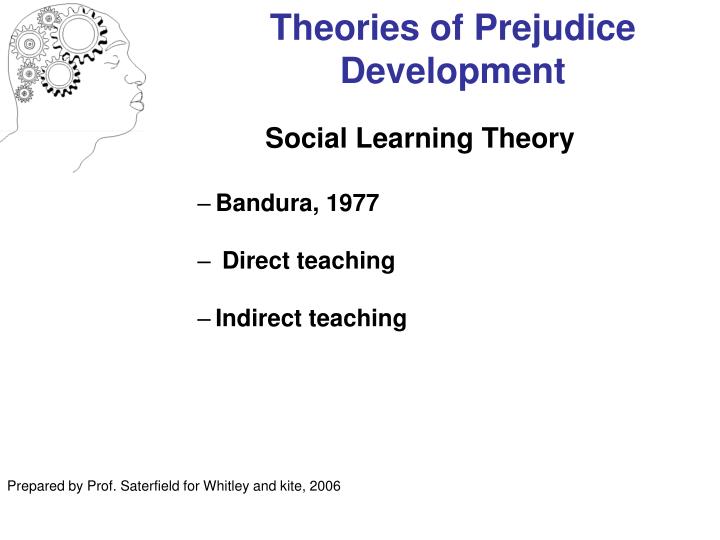 Theories of Prejudice Development

Social Learning Theory

– Bandura, 1977

– Direct teaching

– Indirect teaching

Prepared by Prof. Saterfield for Whitley and kite, 2006